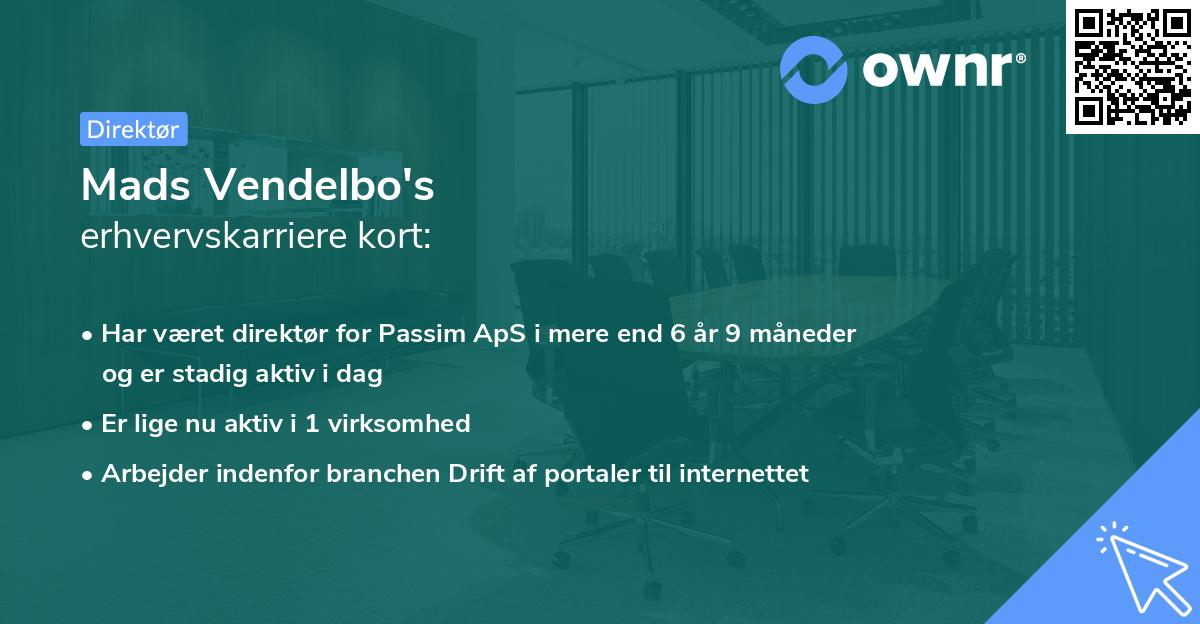 ownr®

Direktør

Mads Vendelbo's
erhvervskarriere kort:

• Har været direktør for Passim ApS i mere end 6 år 9 måneder og er stadig aktiv i dag

• Er lige nu aktiv i 1 virksomhed

• Arbejder indenfor branchen Drift af portaler til internettet